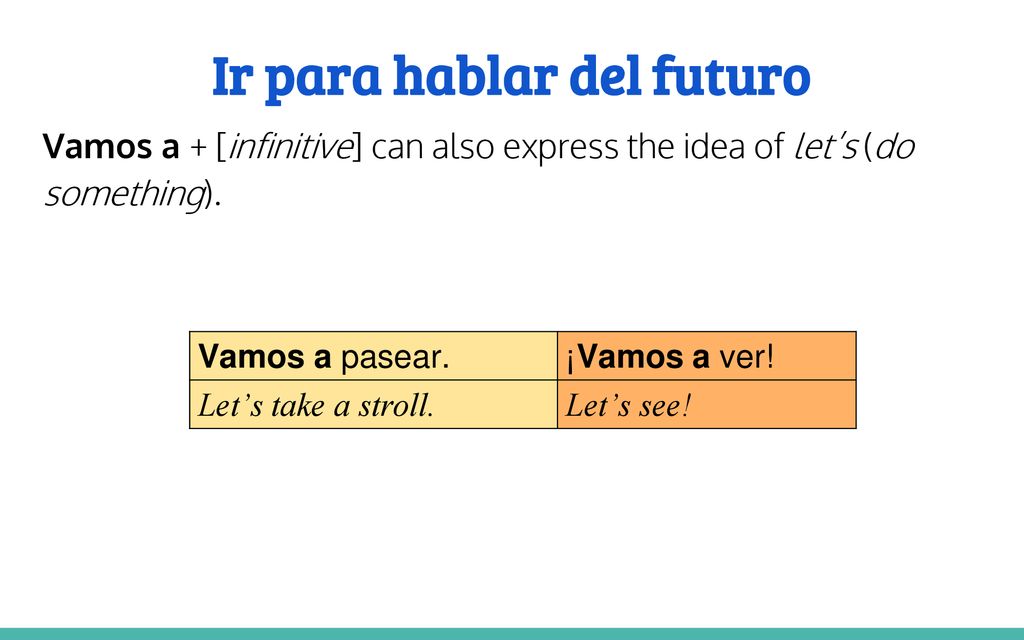 Ir para hablar del futuro

Vamos a + [infinitive] can also express the idea of let's (do something).

| Vamos a pasear. | ¡Vamos a ver! |
|---|---|
| Let's take a stroll. | Let's see! |